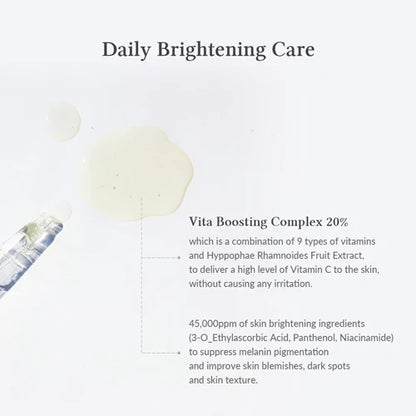 Daily Brightening Care

Vita Boosting Complex 20%

which is a combination of 9 types of vitamins and Hyppophae Rhamnoides Fruit Extract, to deliver a high level of Vitamin C to the skin, without causing any irritation.

45,000ppm of skin brightening ingredients (3-O_Ethylascorbic Acid, Panthenol, Niacinamide) to suppress melanin pigmentation and improve skin blemishes, dark spots and skin texture.